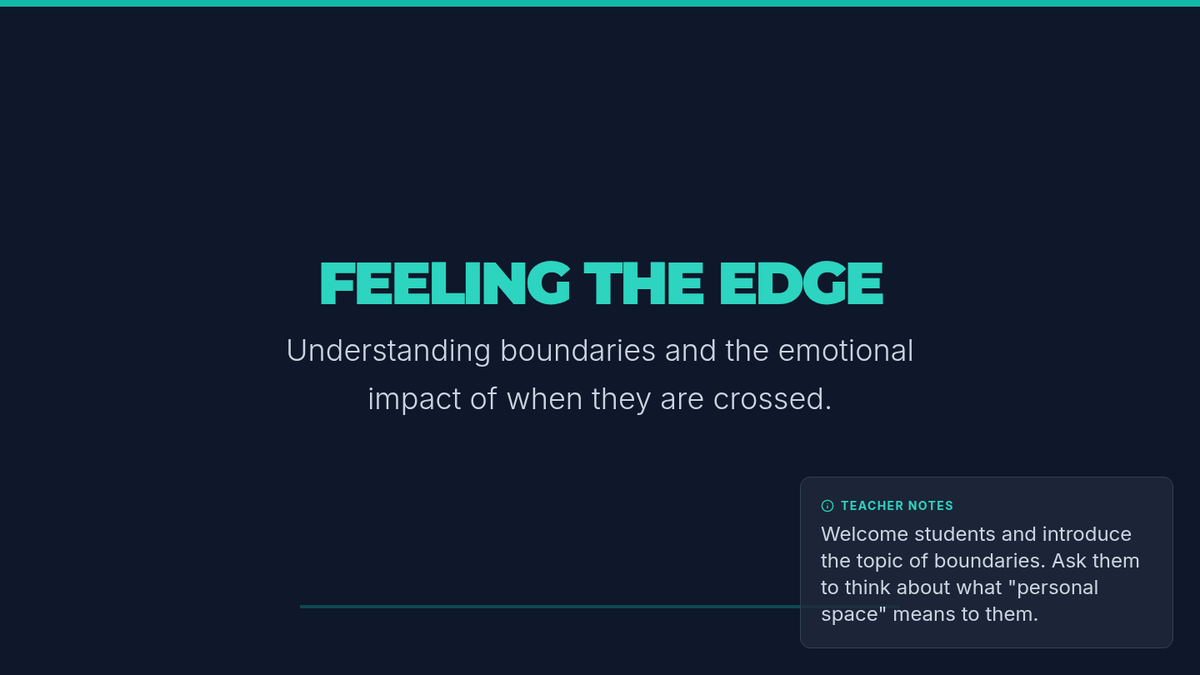 FEELING THE EDGE

Understanding boundaries and the emotional impact of when they are crossed.

TEACHER NOTES

Welcome students and introduce the topic of boundaries. Ask them to think about what "personal space" means to them.